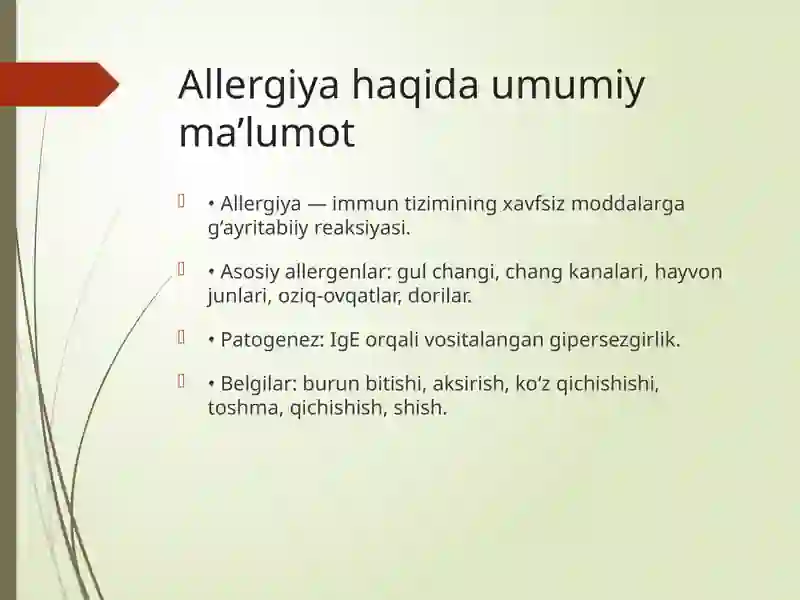 Allergiya haqida umumiy ma’lumot

• Allergiya — immun tizimining xavfsiz moddalarga g‘ayritabiiy reaksiyasi.

• Asosiy allergenlar: gul changi, chang kanalari, hayvon junlari, oziq-ovqatlar, dorilar.

• Patogenez: IgE orqali vositalangan gipersezgirlik.

• Belgilar: burun bitishi, aksirish, ko‘z qichishishi, toshma, qichishish, shish.